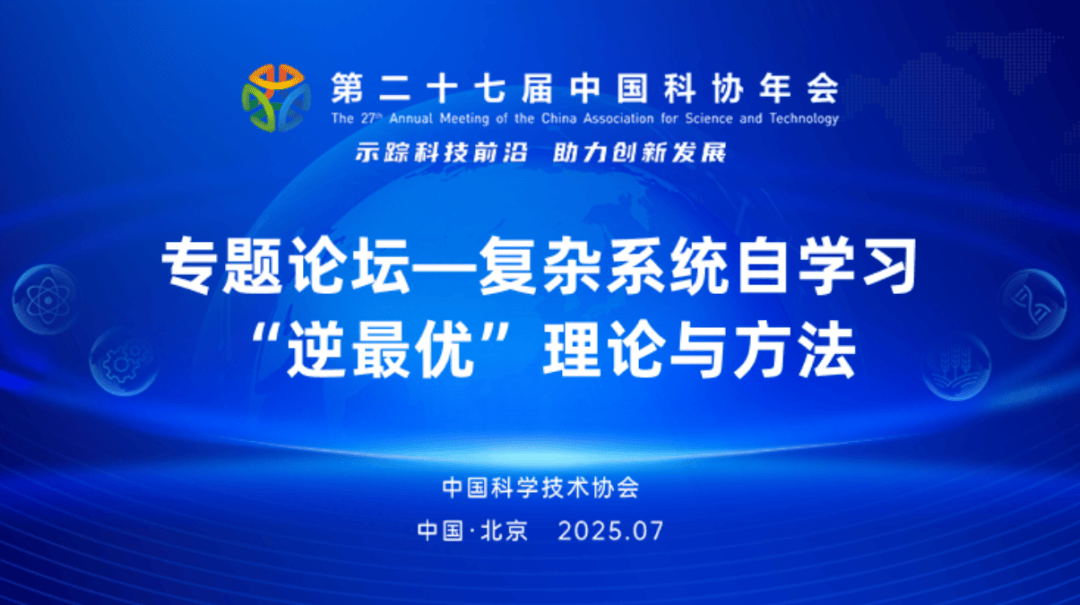 第二十七届中国科协年会
The 27th Annual Meeting of the China Association for Science and Technology
示踪科技前沿 助力创新发展

专题论坛—复杂系统自学习
“逆最优”理论与方法

中国科学技术协会
中国·北京 2025.07